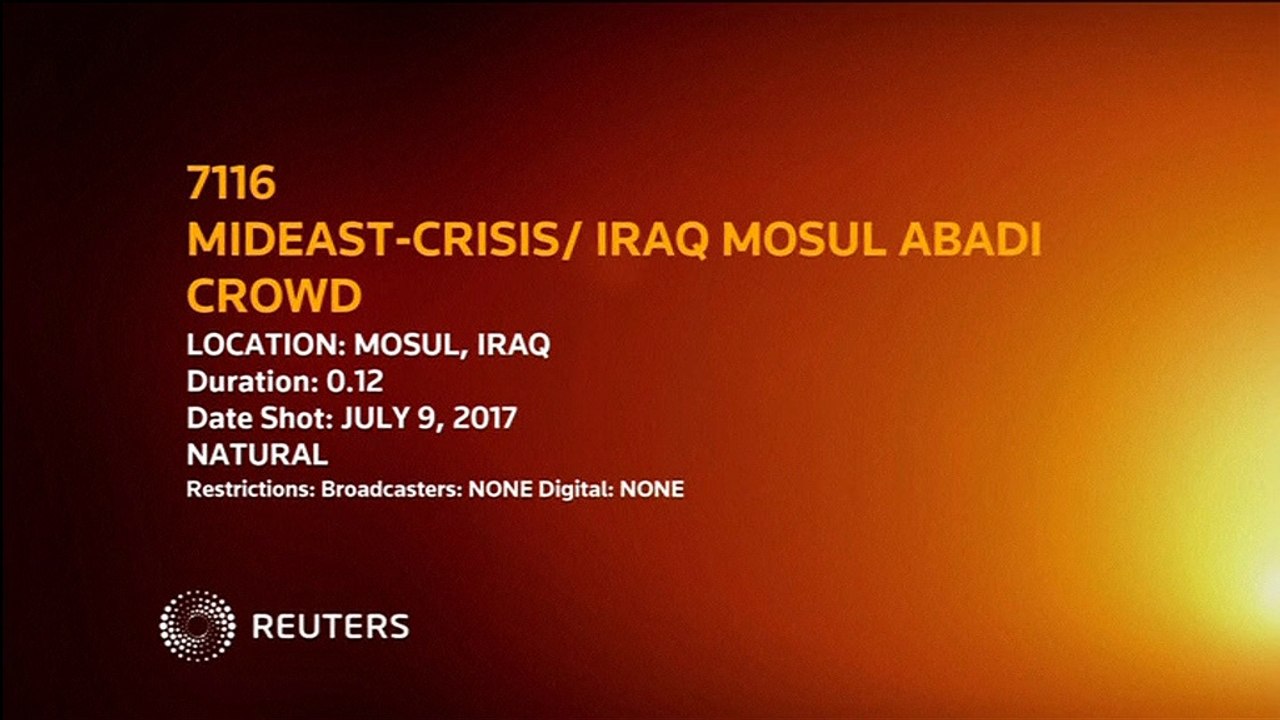 7116
MIDEAST-CRISIS/ IRAQ MOSUL ABADI CROWD
LOCATION: MOSUL, IRAQ
Duration: 0.12
Date Shot: JULY 9, 2017
NATURAL
Restrictions: Broadcasters: NONE Digital: NONE

REUTERS